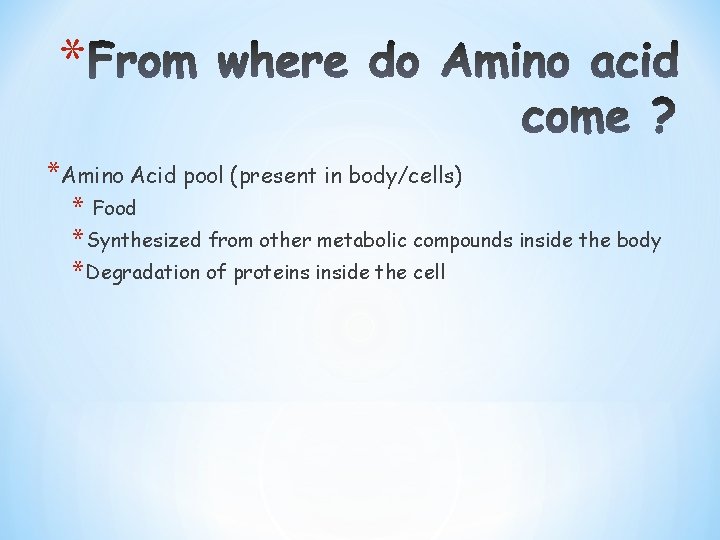 *From where do Amino acid come ?

*Amino Acid pool (present in body/cells)
* Food
*Synthesized from other metabolic compounds inside the body
*Degradation of proteins inside the cell